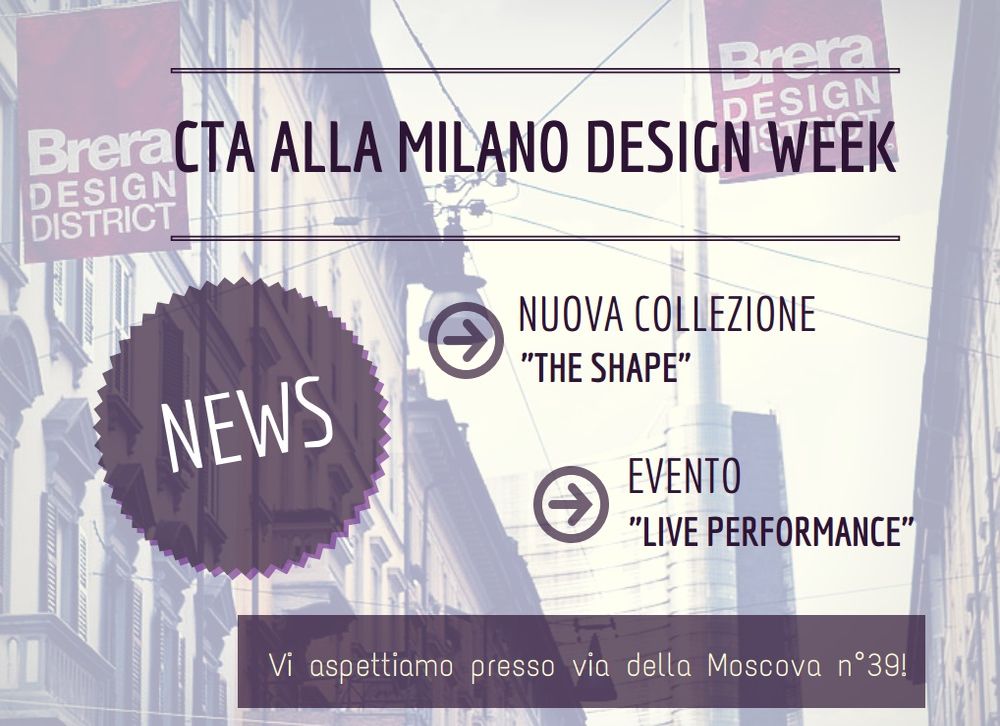 Brera DESIGN DISTRICT

Brera DESIGN DISTRICT

CTA ALLA MILANO DESIGN WEEK

NEWS

NUOVA COLLEZIONE
"THE SHAPE"

EVENTO
"LIVE PERFORMANCE"

Vi aspettiamo presso via della Moscova n°39!